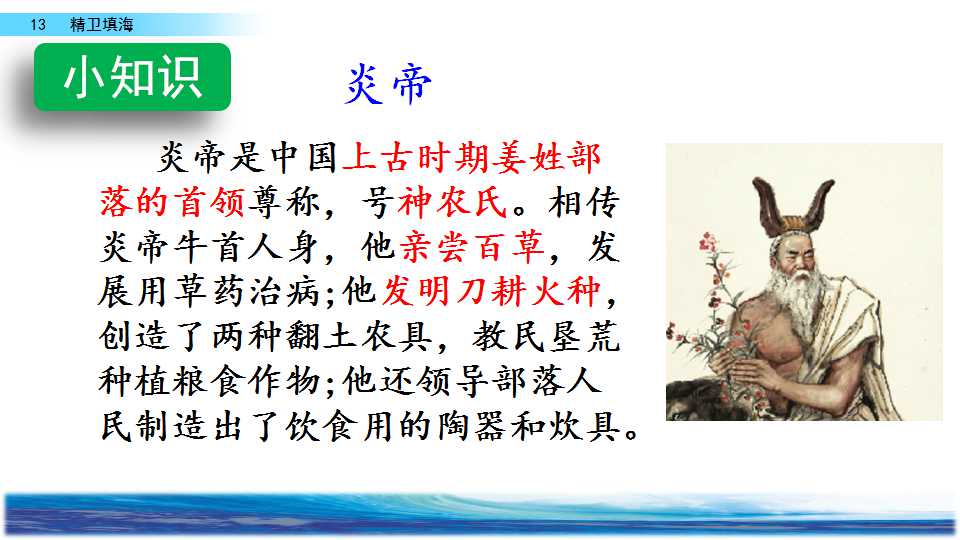 13 精卫填海

小知识

炎帝

炎帝是中国上古时期姜姓部落的首领尊称，号神农氏。相传炎帝牛首人身，他亲尝百草，发展用草药治病;他发明刀耕火种，创造了两种翻土农具，教民垦荒种植粮食作物;他还领导部落人民制造出了饮食用的陶器和炊具。